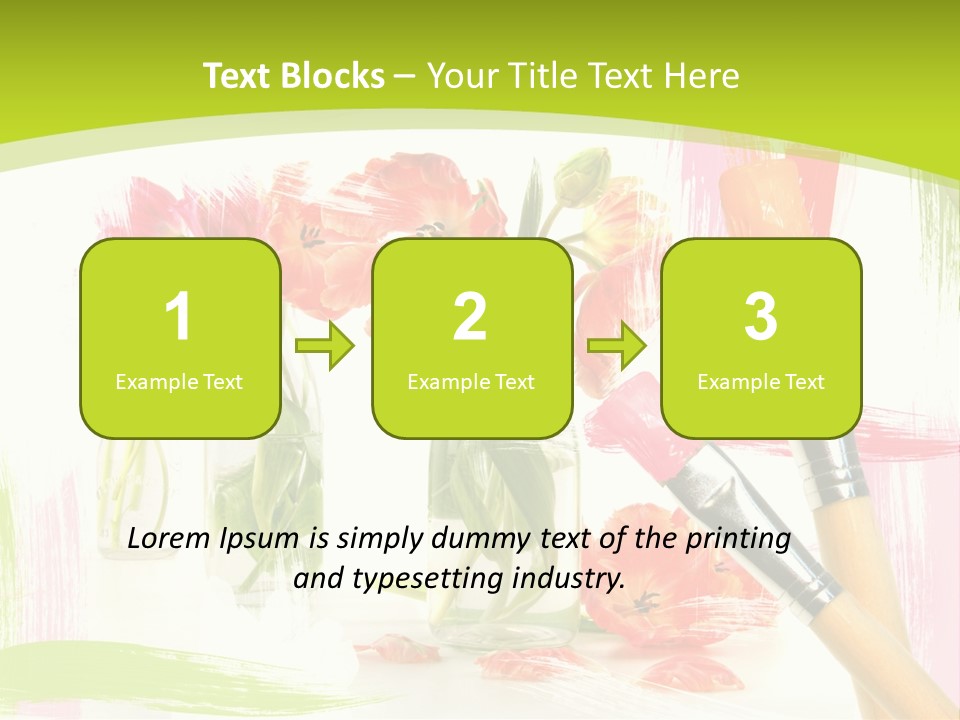 Text Blocks – Your Title Text Here

1
Example Text

2
Example Text

3
Example Text

Lorem Ipsum is simply dummy text of the printing and typesetting industry.